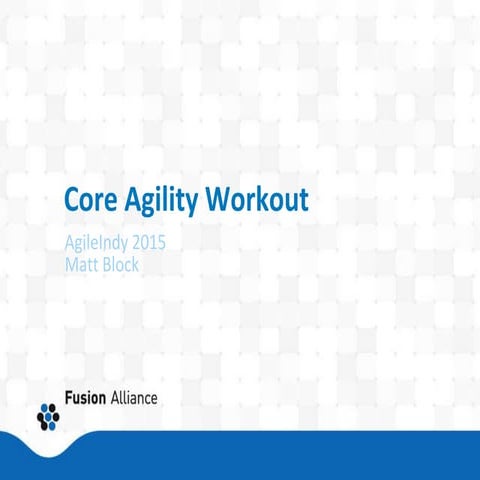 Core Agility Workout

AgileIndy 2015
Matt Block

Fusion Alliance